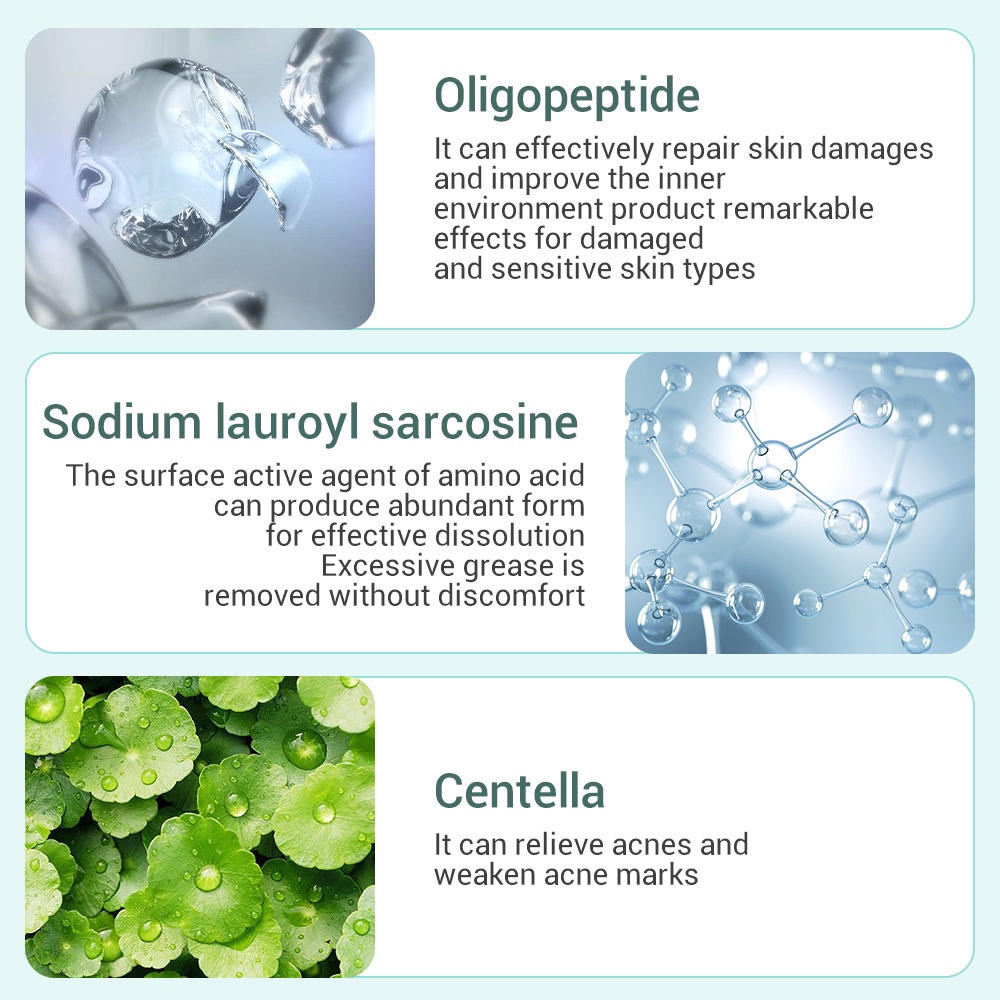 Oligopeptide

It can effectively repair skin damages and improve the inner environment product remarkable effects for damaged and sensitive skin types

Sodium lauroyl sarcosine

The surface active agent of amino acid can produce abundant form for effective dissolution Excessive grease is removed without discomfort

Centella

It can relieve acnes and weaken acne marks